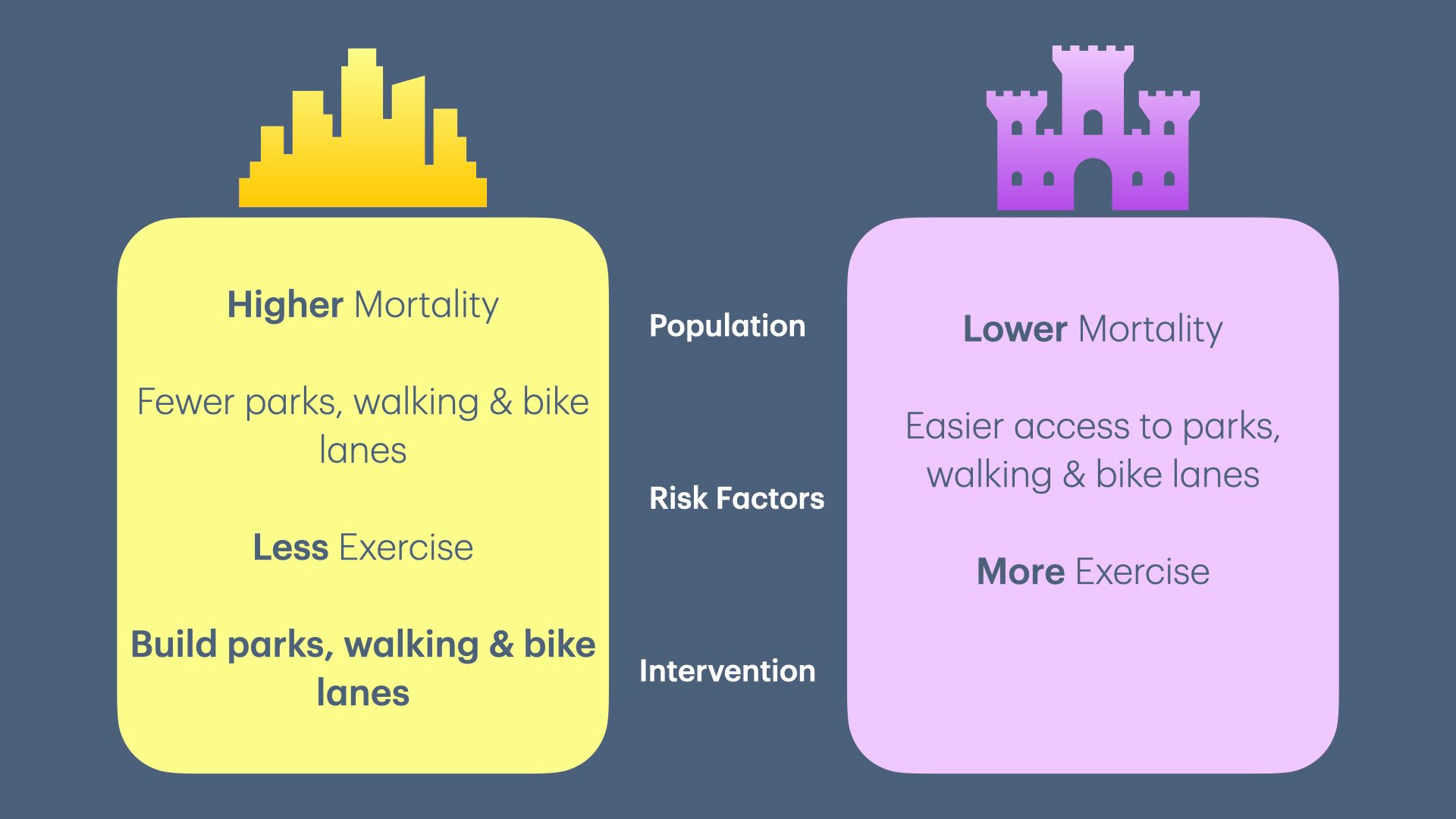 Higher Mortality

Fewer parks, walking & bike lanes

Less Exercise

Build parks, walking & bike lanes

Population

Risk Factors

Intervention

Lower Mortality

Easier access to parks, walking & bike lanes

More Exercise